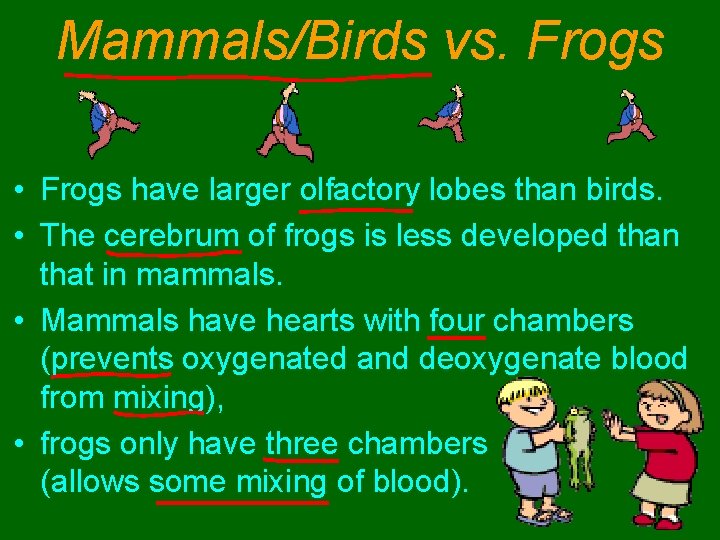 Mammals/Birds vs. Frogs

• Frogs have larger olfactory lobes than birds.
• The cerebrum of frogs is less developed than that in mammals.
• Mammals have hearts with four chambers (prevents oxygenated and deoxygenate blood from mixing),
• frogs only have three chambers (allows some mixing of blood).